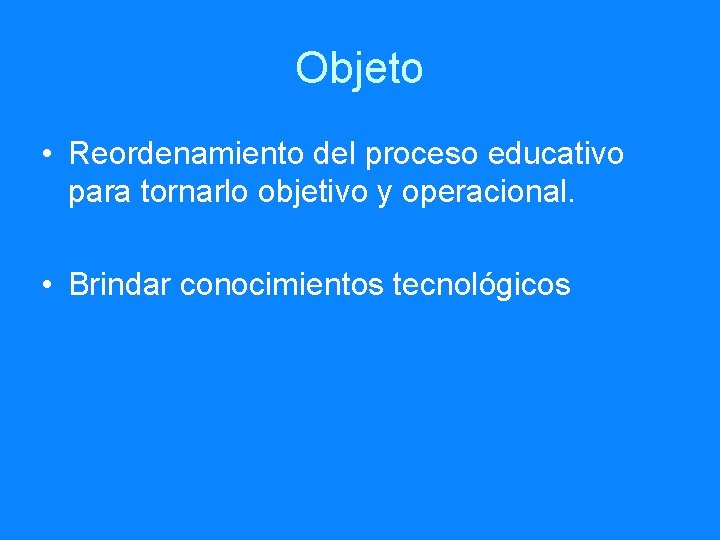 Objeto

• Reordenamiento del proceso educativo para tornarlo objetivo y operacional.

• Brindar conocimientos tecnológicos